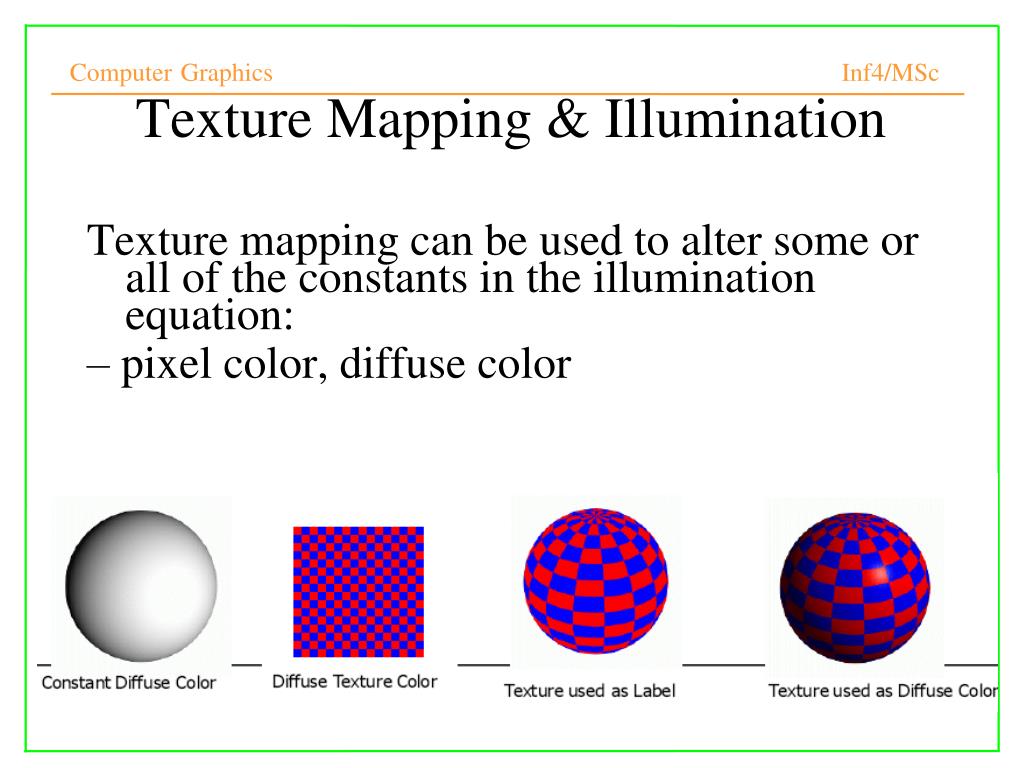 Computer Graphics

Inf4/MSc

Texture Mapping & Illumination

Texture mapping can be used to alter some or all of the constants in the illumination equation:

– pixel color, diffuse color

Constant Diffuse Color

Diffuse Texture Color

Texture used as Label

Texture used as Diffuse Color